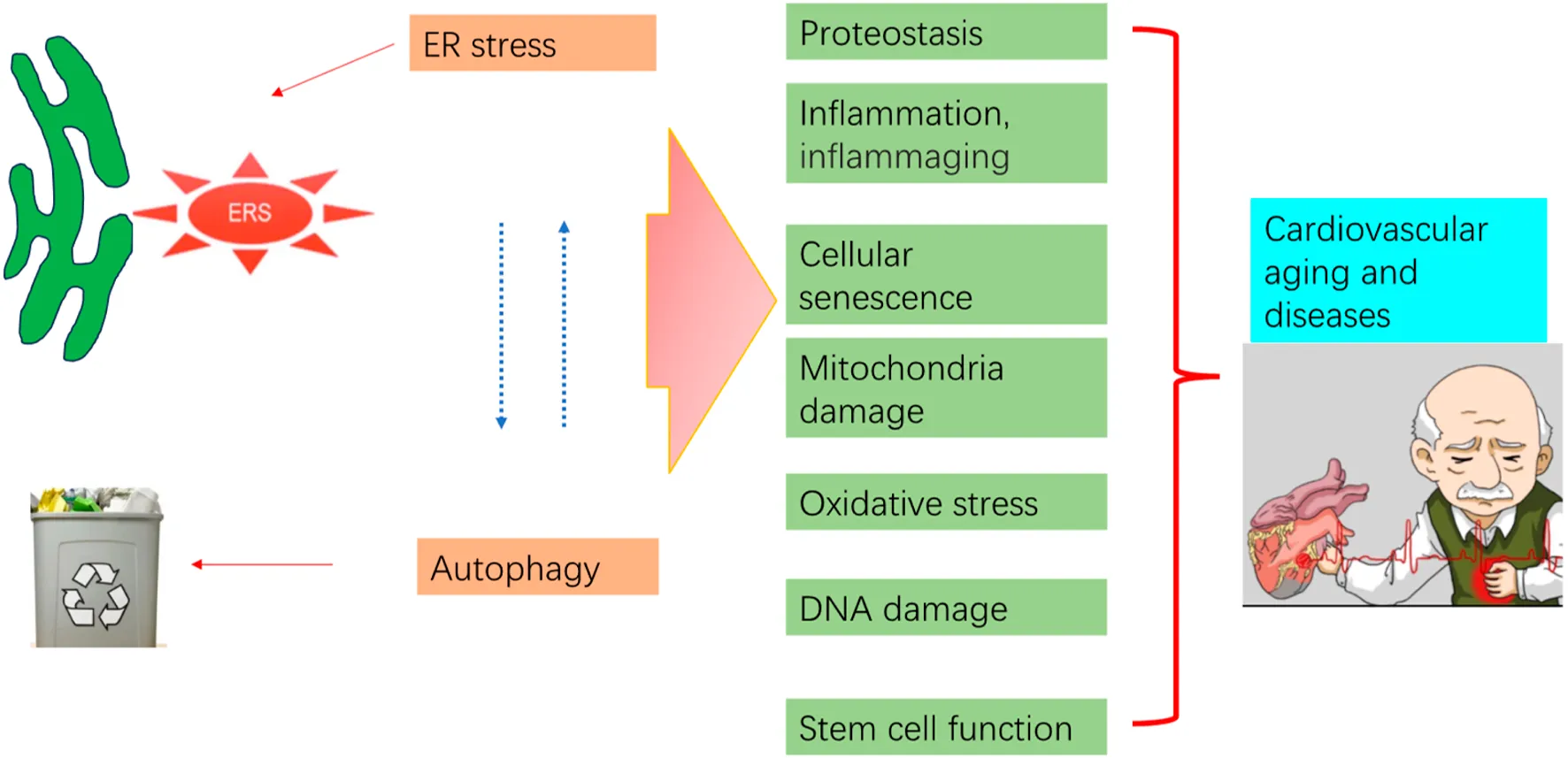 ER stress

ERS

Autophagy

Proteostasis

Inflammation, inflammaging

Cellular senescence

Mitochondria damage

Oxidative stress

DNA damage

Stem cell function

Cardiovascular aging and diseases